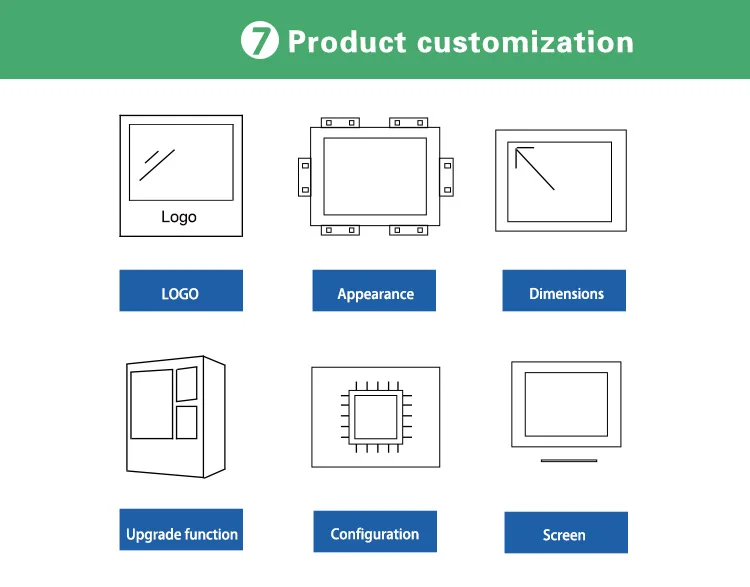 7 Product customization

Logo

LOGO

Appearance

Dimensions

Upgrade function

Configuration

Screen